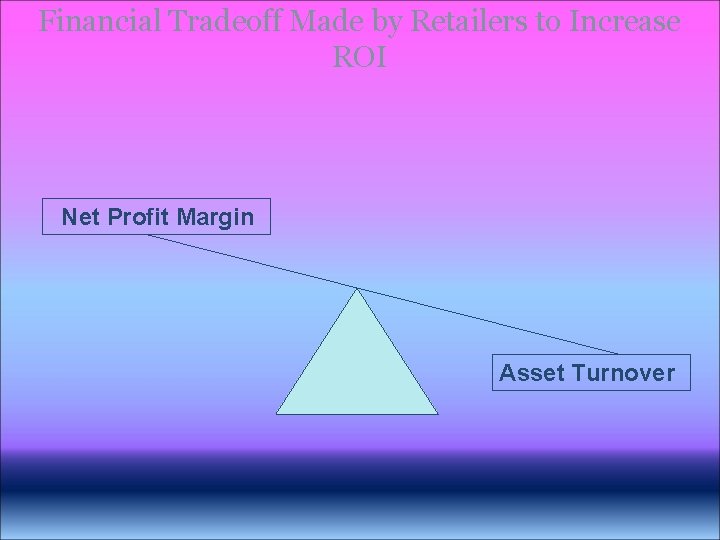 Financial Tradeoff Made by Retailers to Increase ROI

Net Profit Margin

Asset Turnover